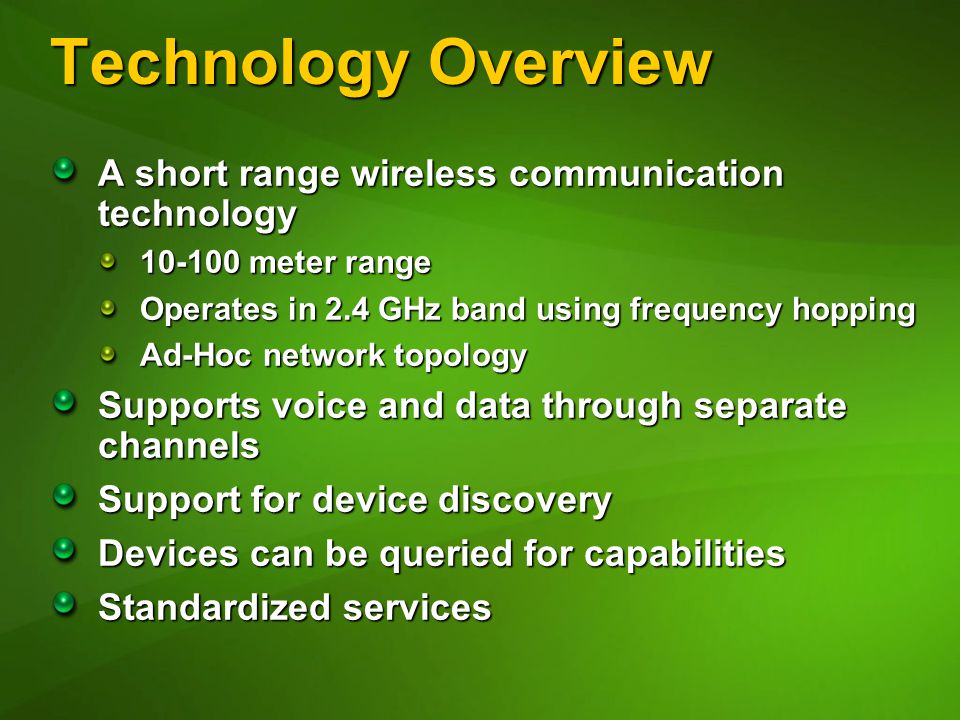 Technology Overview

A short range wireless communication technology

10-100 meter range

Operates in 2.4 GHz band using frequency hopping

Ad-Hoc network topology

Supports voice and data through separate channels

Support for device discovery

Devices can be queried for capabilities

Standardized services